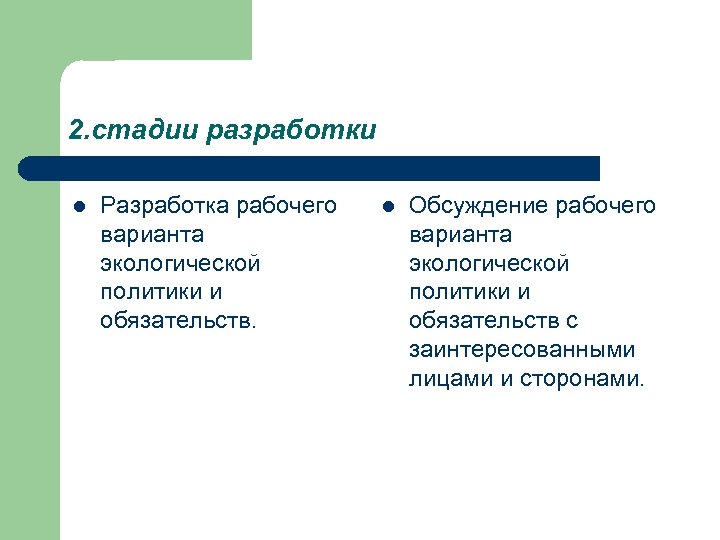 2.стадии разработки

- Разработка рабочего варианта экологической политики и обязательств.

- Обсуждение рабочего варианта экологической политики и обязательств с заинтересованными лицами и сторонами.